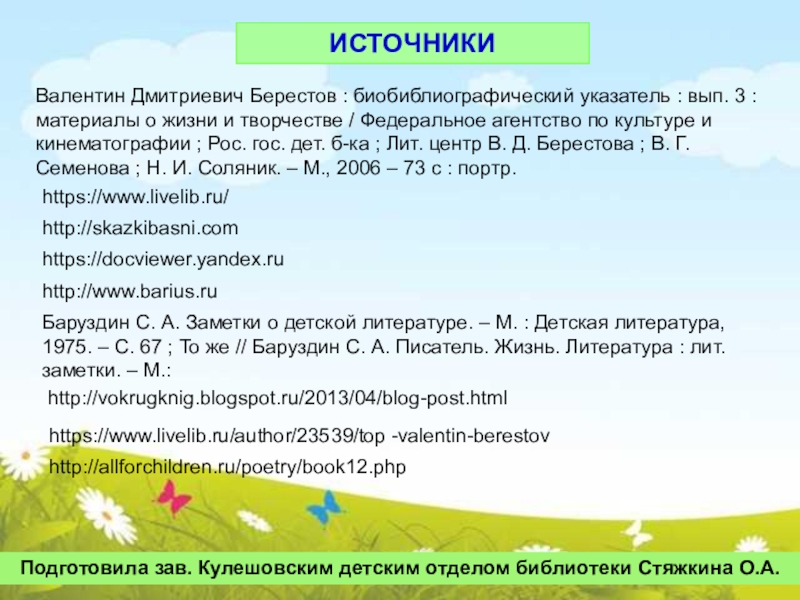 ИСТОЧНИКИ

Валентин Дмитриевич Берестов : биобиблиографический указатель : вып. 3 : материалы о жизни и творчестве / Федеральное агентство по культуре и кинематографии ; Рос. гос. дет. б-ка ; Лит. центр В. Д. Берестова ; В. Г. Семенова ; Н. И. Соляник. – М., 2006 – 73 с : портр.

https://www.livelib.ru/

http://skazkibasni.com

https://docviewer.yandex.ru

http://www.barius.ru

Баруздин С. А. Заметки о детской литературе. – М. : Детская литература, 1975. – С. 67 ; То же // Баруздин С. А. Писатель. Жизнь. Литература : лит. заметки. – М.:

http://vokrugknig.blogspot.ru/2013/04/blog-post.html

https://www.livelib.ru/author/23539/top -valentin-berestov

http://allforchildren.ru/poetry/book12.php

Подготовила зав. Кулешовским детским отделом библиотеки Стяжкина О.А.